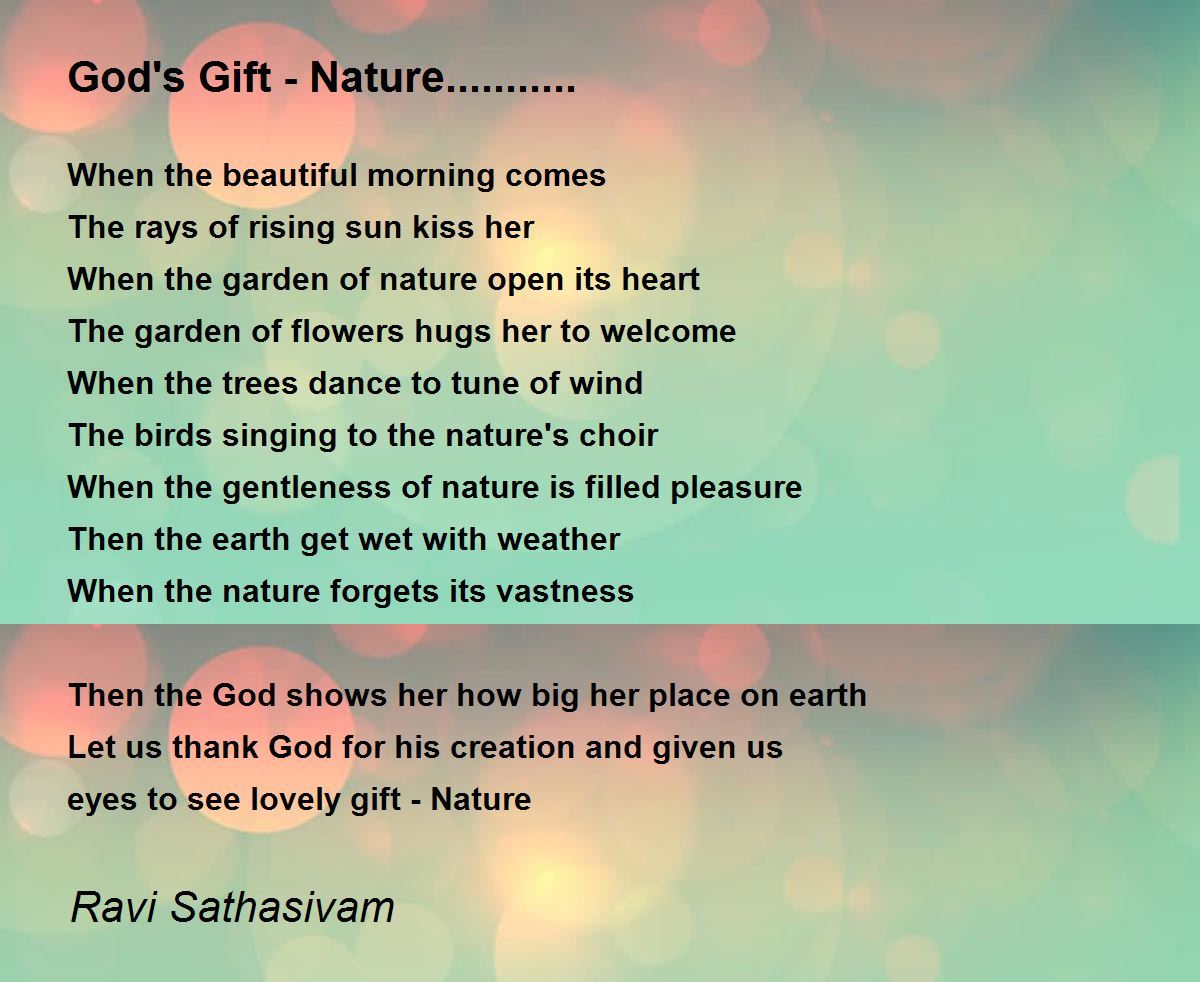 God's Gift - Nature...........

When the beautiful morning comes
The rays of rising sun kiss her
When the garden of nature open its heart
The garden of flowers hugs her to welcome
When the trees dance to tune of wind
The birds singing to the nature's choir
When the gentleness of nature is filled pleasure
Then the earth get wet with weather
When the nature forgets its vastness

Then the God shows her how big her place on earth
Let us thank God for his creation and given us
eyes to see lovely gift - Nature

Ravi Sathasivam